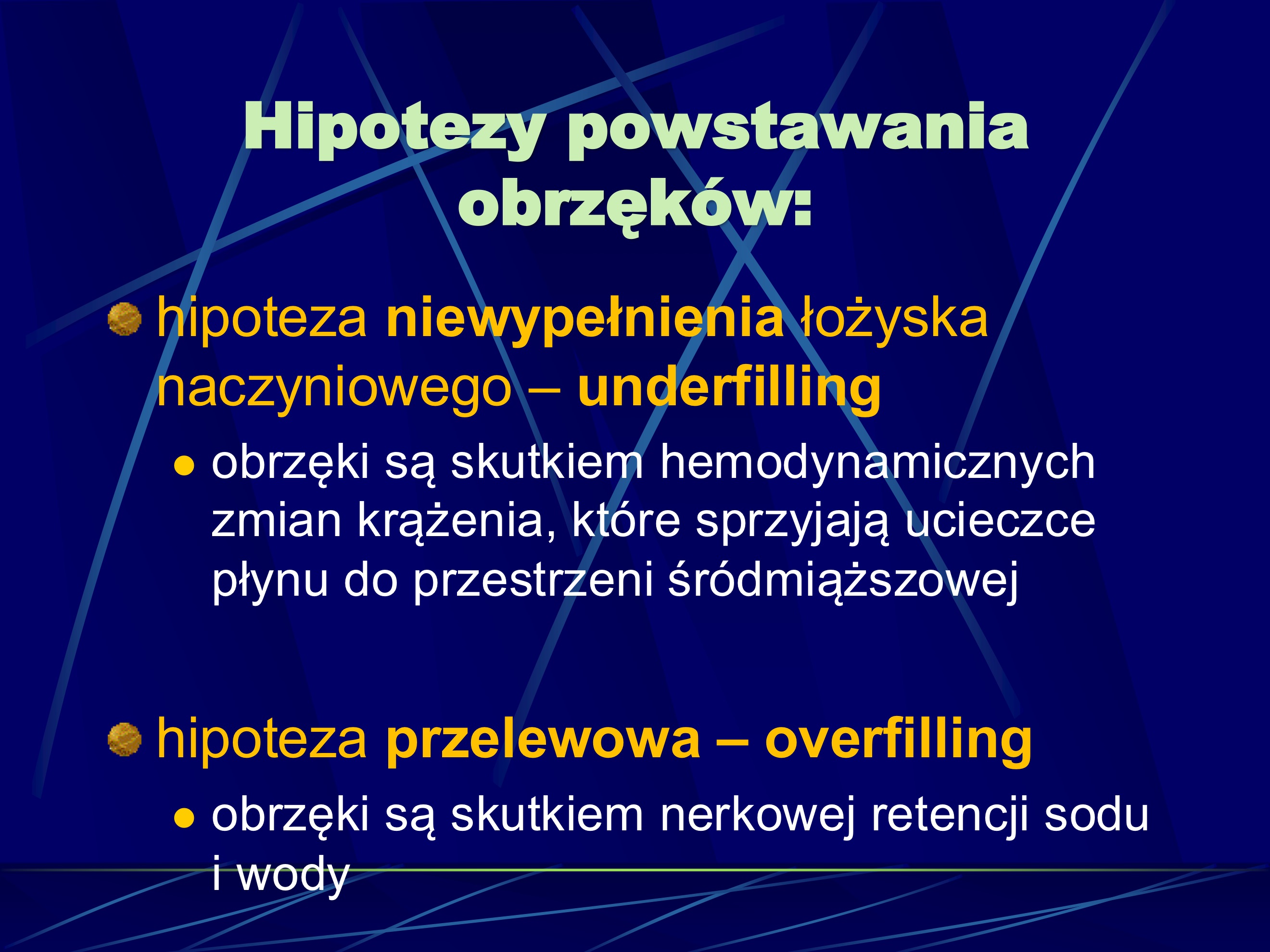 Hipotezy powstawania obrzęków:

hipoteza niewypełnienia łożyska naczyniowego – underfilling

obrzęki są skutkiem hemodynamicznych zmian krążenia, które sprzyjają ucieczce płynu do przestrzeni śródmiąższowej

hipoteza przelewowa – overfilling

obrzęki są skutkiem nerkowej retencji sodu i wody